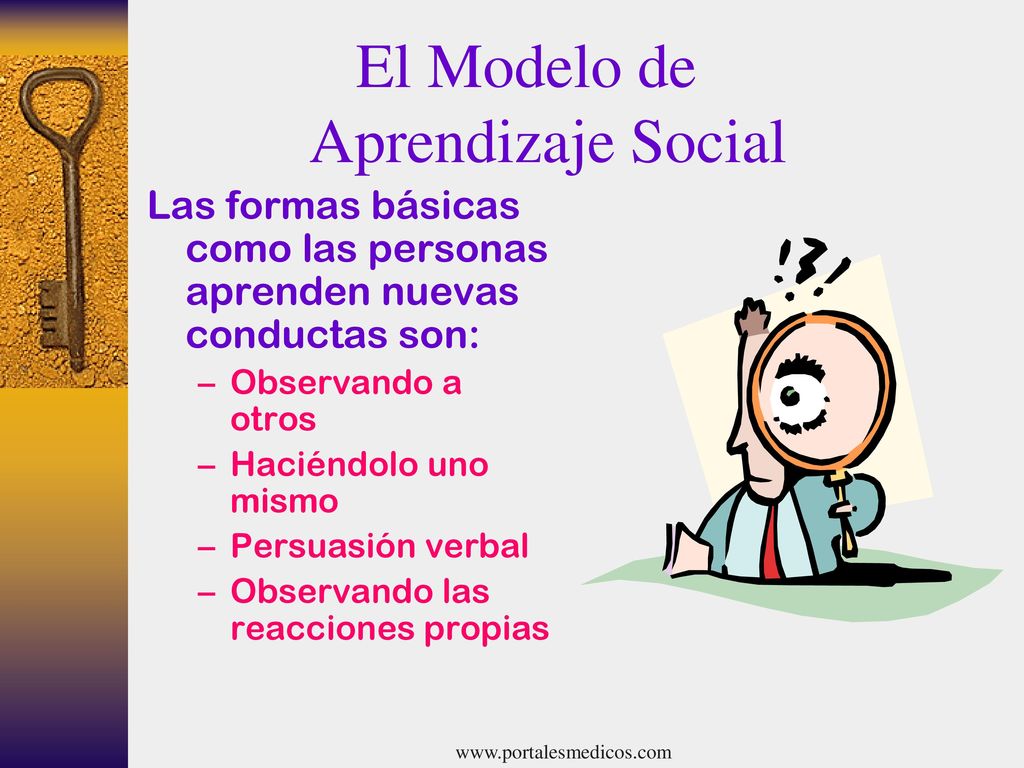 El Modelo de Aprendizaje Social

Las formas básicas como las personas aprenden nuevas conductas son:

– Observando a otros
– Haciéndolo uno mismo
– Persuasión verbal
– Observando las reacciones propias

!?!

www.portalesmedicos.com